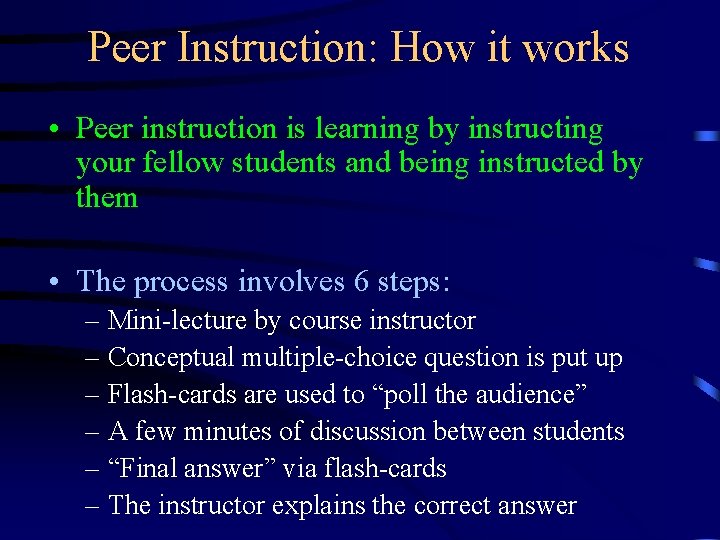 Peer Instruction: How it works

• Peer instruction is learning by instructing your fellow students and being instructed by them

• The process involves 6 steps:
– Mini-lecture by course instructor
– Conceptual multiple-choice question is put up
– Flash-cards are used to “poll the audience”
– A few minutes of discussion between students
– “Final answer” via flash-cards
– The instructor explains the correct answer